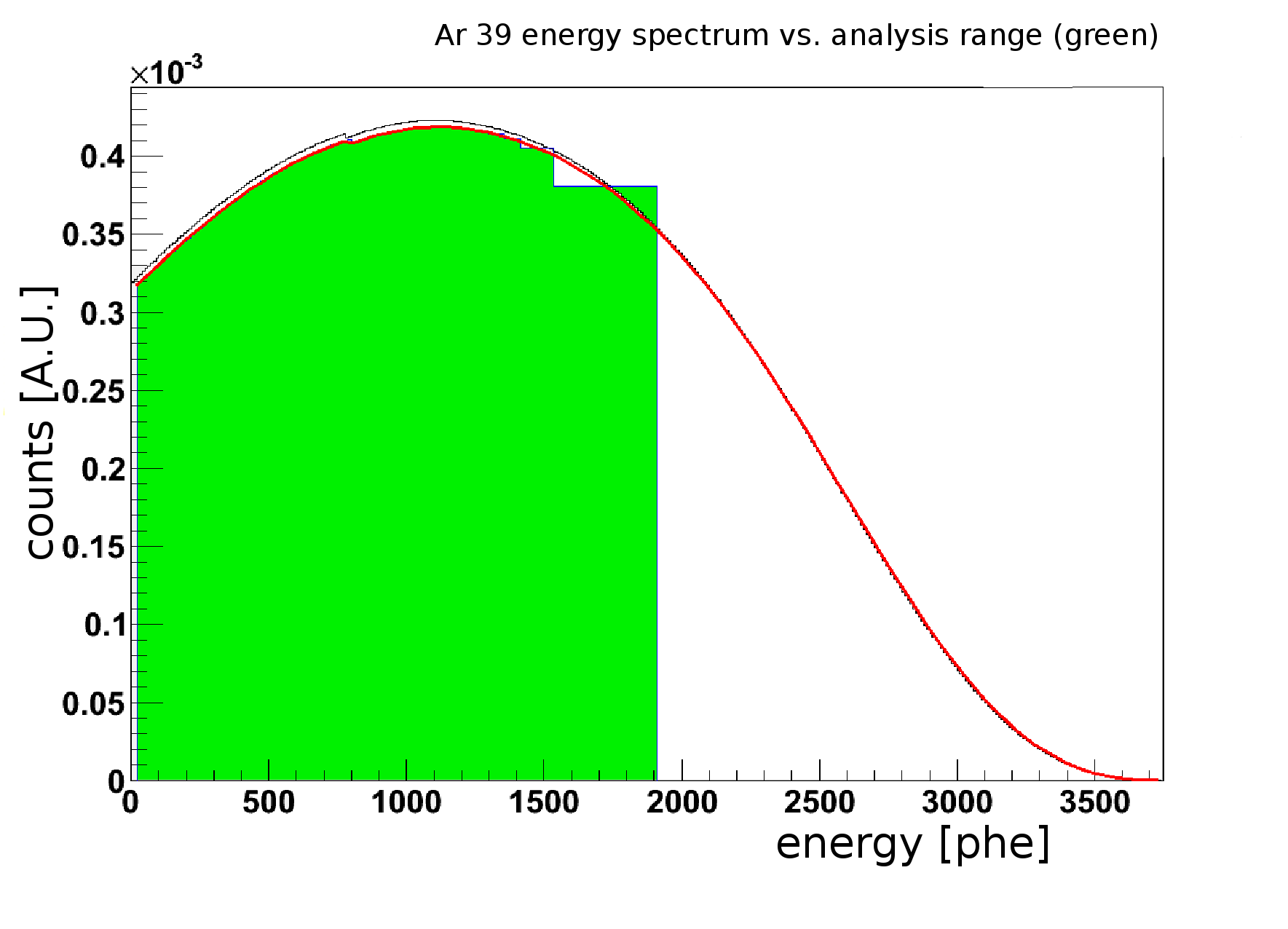 Ar 39 energy spectrum vs. analysis range (green)

$\times 10^{-3}$

counts [A.U.]

0.4
0.35
0.3
0.25
0.2
0.15
0.1
0.05
0

0 500 1000 1500 2000 2500 3000 3500

energy [phe]